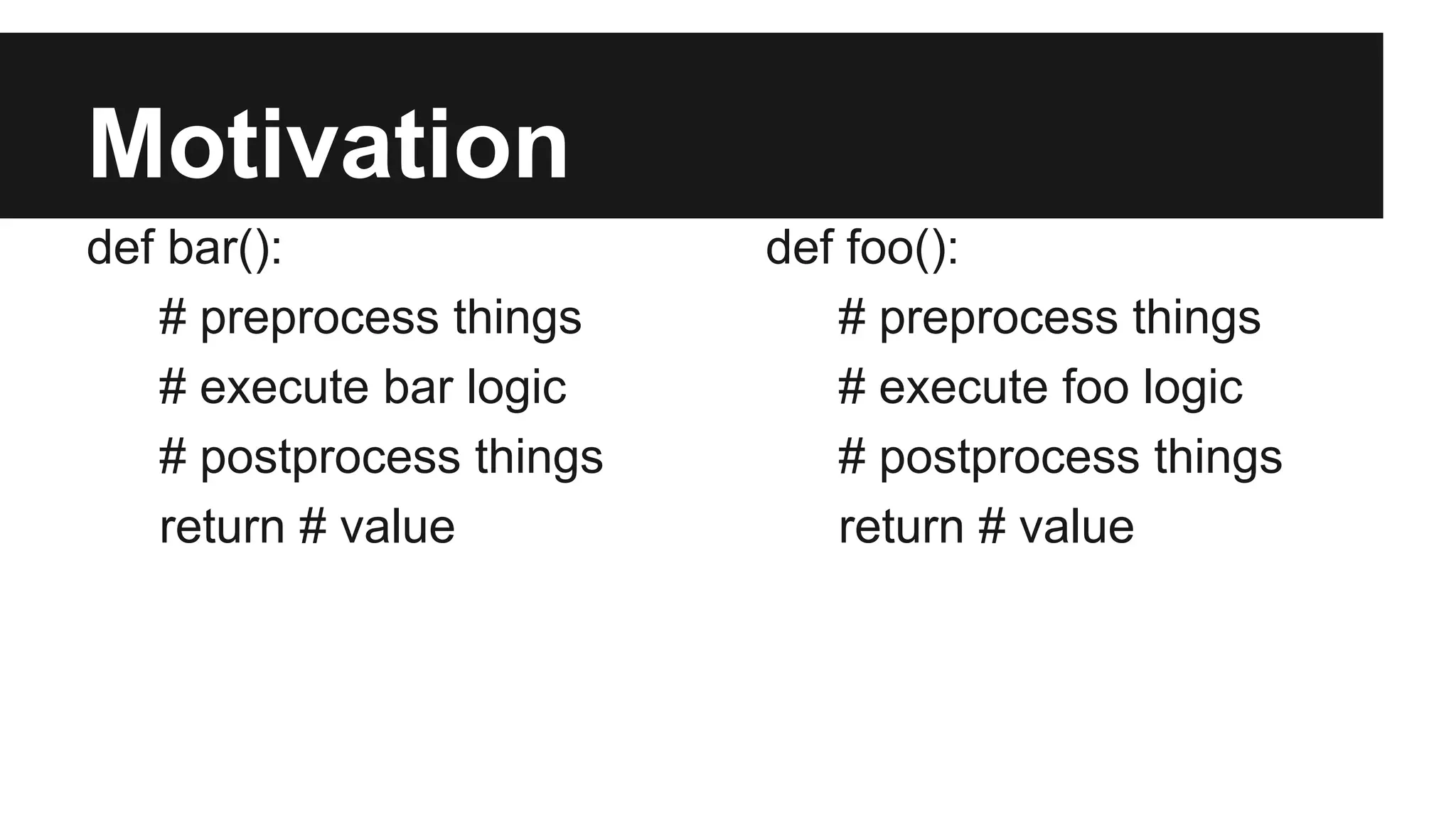 Motivation

def bar():
# preprocess things
# execute bar logic
# postprocess things
return # value

def foo():
# preprocess things
# execute foo logic
# postprocess things
return # value